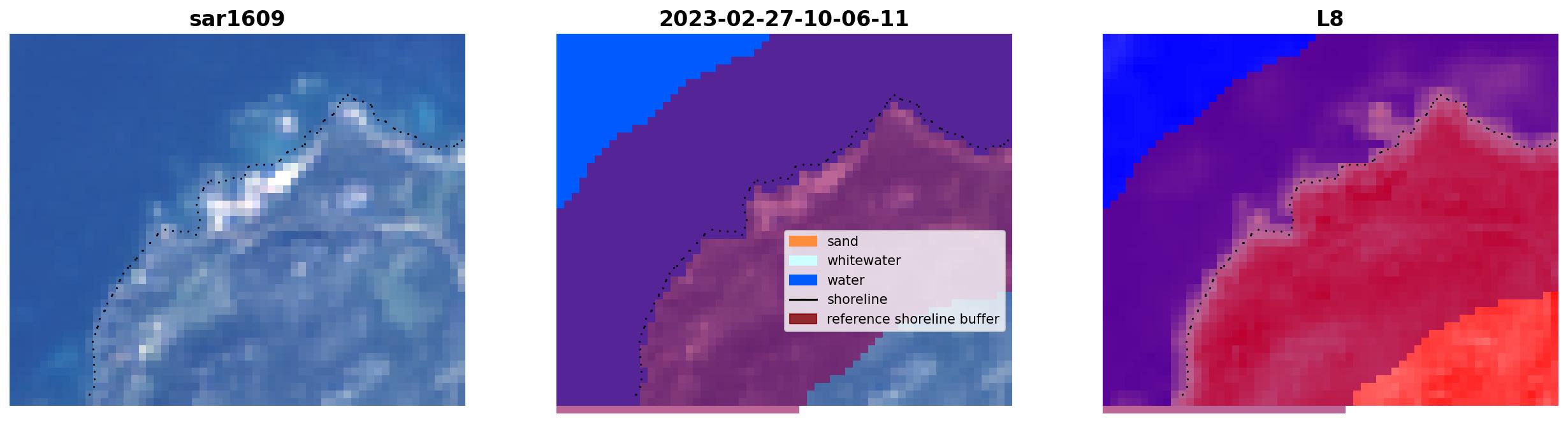 sar1609

2023-02-27-10-06-11

sand
whitewater
water
shoreline
reference shoreline buffer

L8